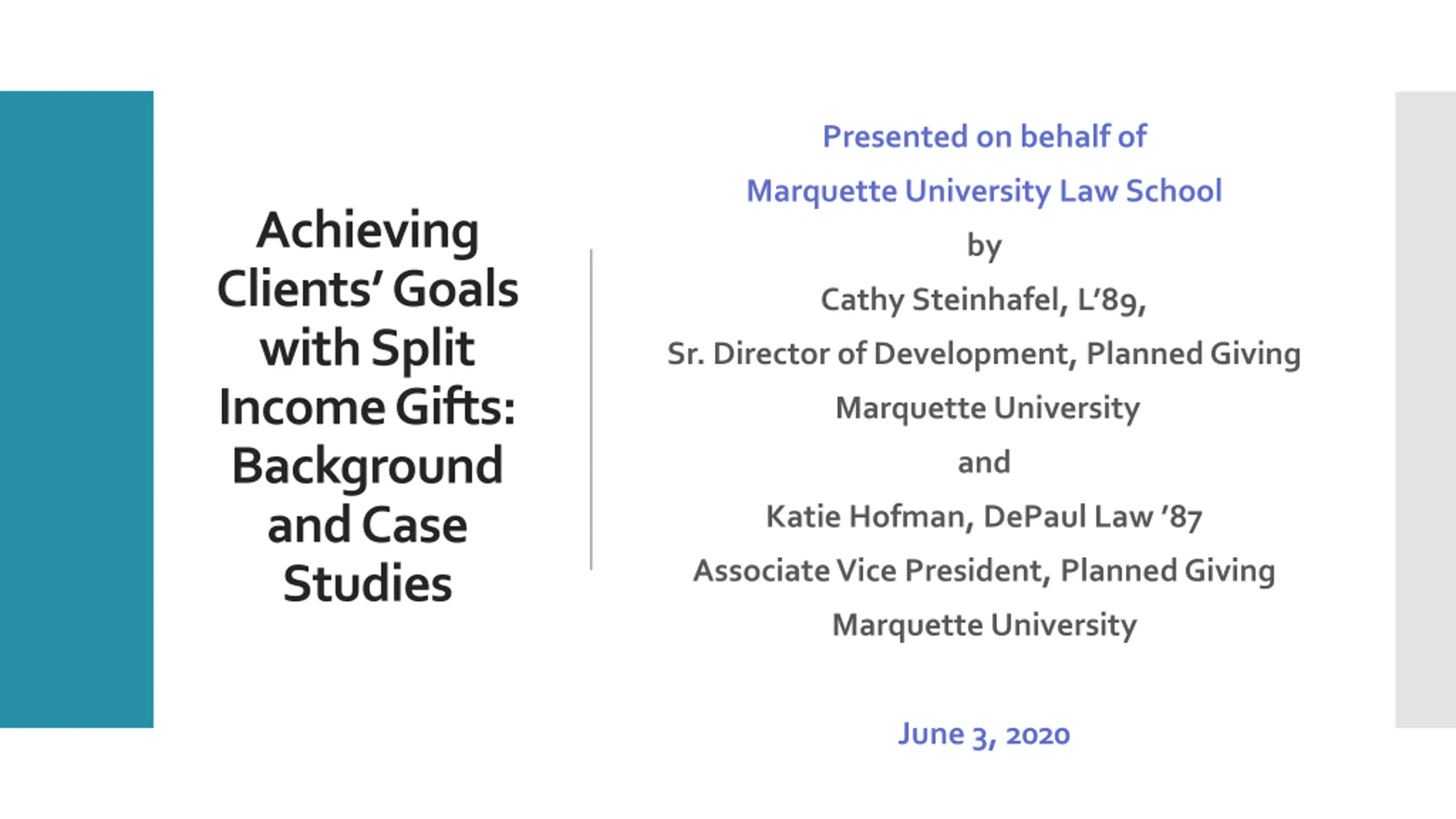 Achieving Clients' Goals with Split Income Gifts: Background and Case Studies

Presented on behalf of

Marquette University Law School

by

Cathy Steinhafel, L'89,

Sr. Director of Development, Planned Giving

Marquette University

and

Katie Hofman, DePaul Law '87

Associate Vice President, Planned Giving

Marquette University

June 3, 2020